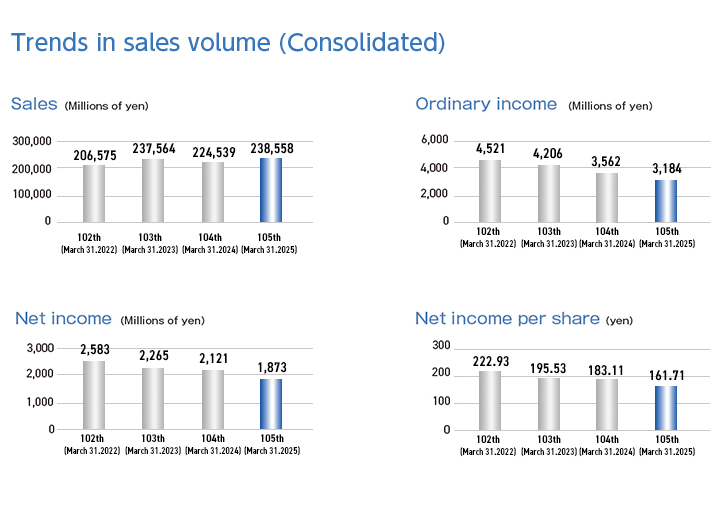 Trends in sales volume (Consolidated)

Sales (Millions of yen)

300,000
200,000
100,000
0

206,575
237,564
224,539
238,558

102th (March 31.2022)
103th (March 31.2023)
104th (March 31.2024)
105th (March 31.2025)

Ordinary income (Millions of yen)

6,000
4,000
2,000
0

4,521
4,206
3,562
3,184

102th (March 31.2022)
103th (March 31.2023)
104th (March 31.2024)
105th (March 31.2025)

Net income (Millions of yen)

3,000
2,000
1,000
0

2,583
2,265
2,121
1,873

102th (March 31.2022)
103th (March 31.2023)
104th (March 31.2024)
105th (March 31.2025)

Net income per share (yen)

300
200
100
0

222.93
195.53
183.11
161.71

102th (March 31.2022)
103th (March 31.2023)
104th (March 31.2024)
105th (March 31.2025)